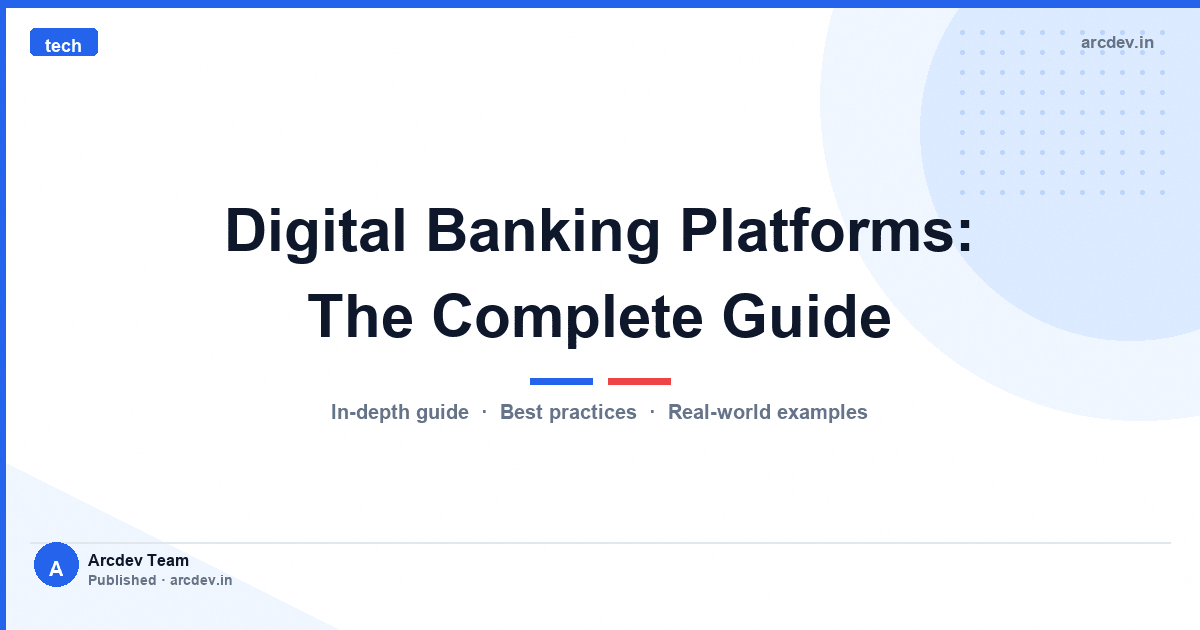 tech

arcdev.in

Digital Banking Platforms: The Complete Guide

In-depth guide · Best practices · Real-world examples

A

Arcdev Team
Published · arcdev.in